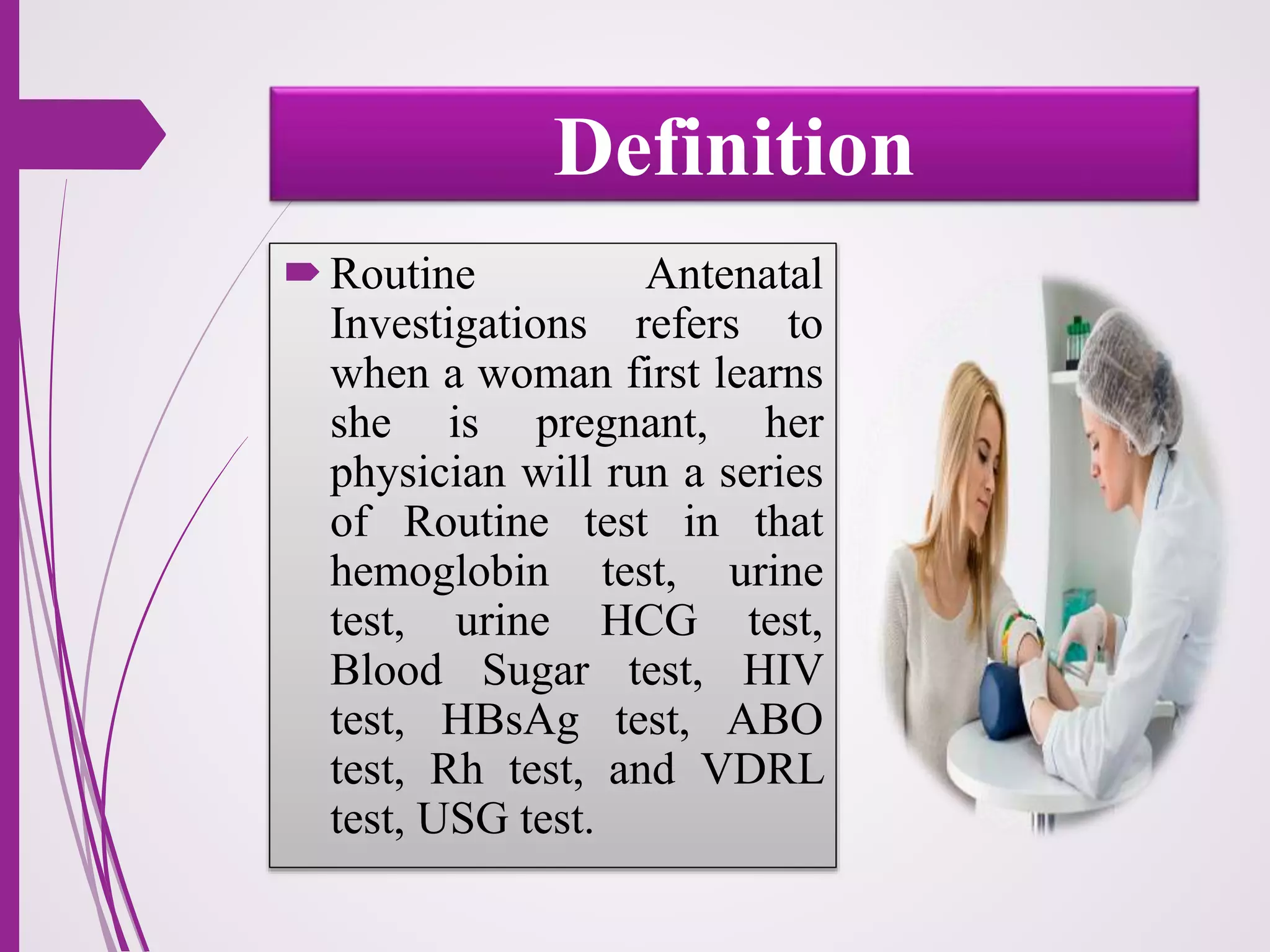 Definition

Routine Antenatal Investigations refers to when a woman first learns she is pregnant, her physician will run a series of Routine test in that hemoglobin test, urine test, urine HCG test, Blood Sugar test, HIV test, HBsAg test, ABO test, Rh test, and VDRL test, USG test.